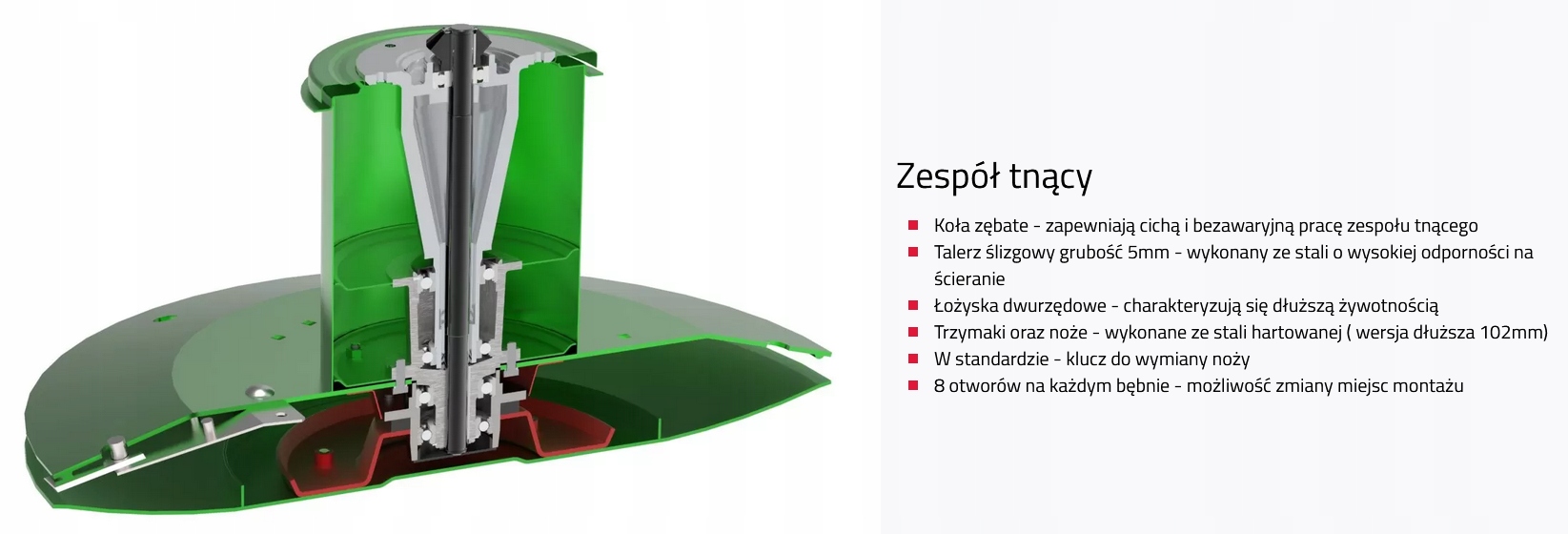 Zespół tnący

- Koła zębate - zapewniają cichą i bezawaryjną pracę zespołu tnącego
- Talerz ślizgowy grubość 5mm - wykonany ze stali o wysokiej odporności na ścieranie
- Łożyska dwurzędowe - charakteryzują się dłuższą żywotnością
- Trzymaki oraz noże - wykonane ze stali hartowanej ( wersja dłuższa 102mm)
- W standardzie - klucz do wymiany noży
- 8 otworów na każdym bębnie - możliwość zmiany miejsc montażu